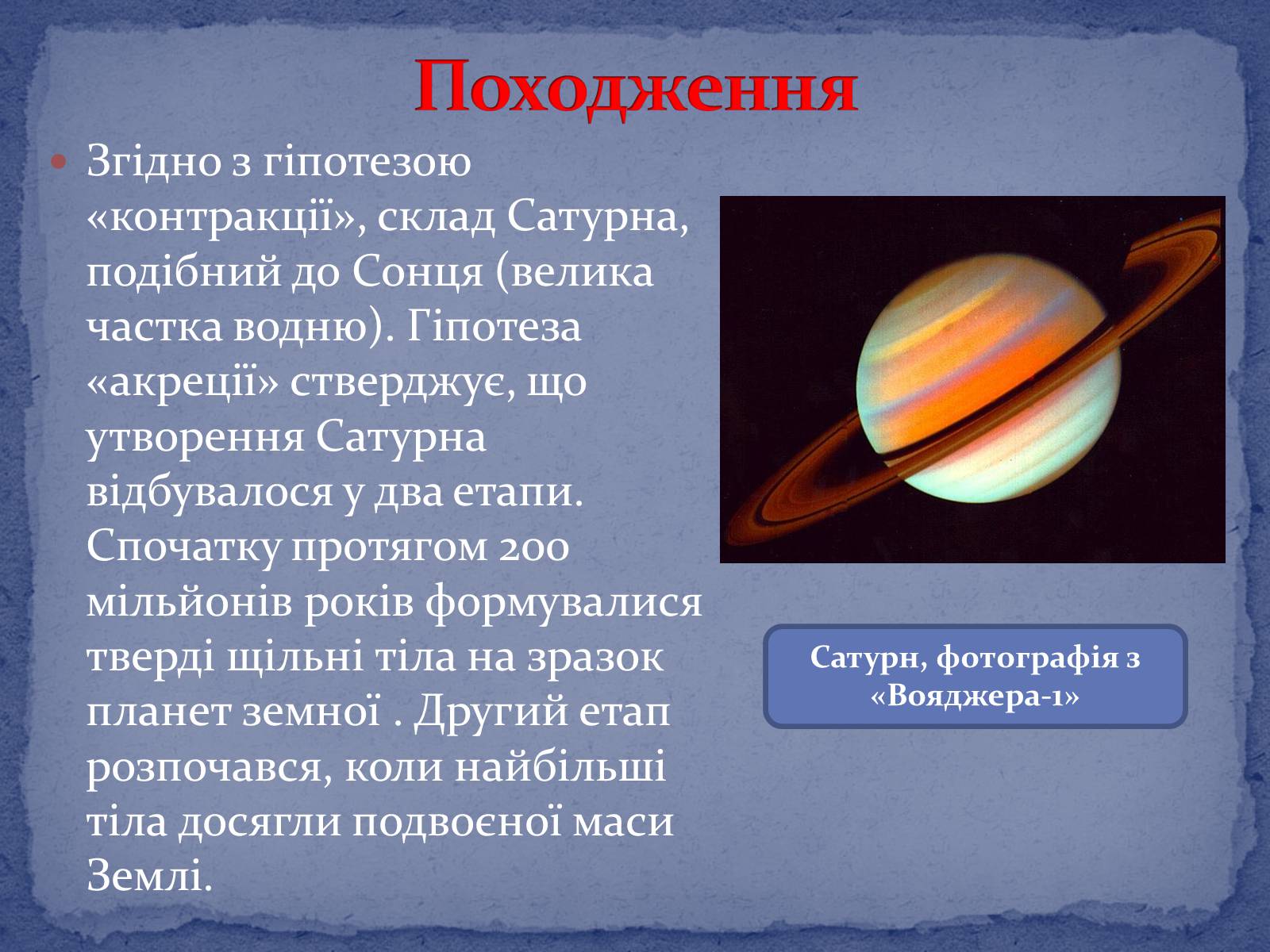 Походження

Згідно з гіпотезою «контракції», склад Сатурна, подібний до Сонця (велика частка водню). Гіпотеза «акреції» стверджує, що утворення Сатурна відбувалося у два етапи. Спочатку протягом 200 мільйонів років формувалися тверді щільні тіла на зразок планет земної . Другий етап розпочався, коли найбільші тіла досягли подвоєної маси Землі.

Сатурн, фотографія з «Вояджера-1»